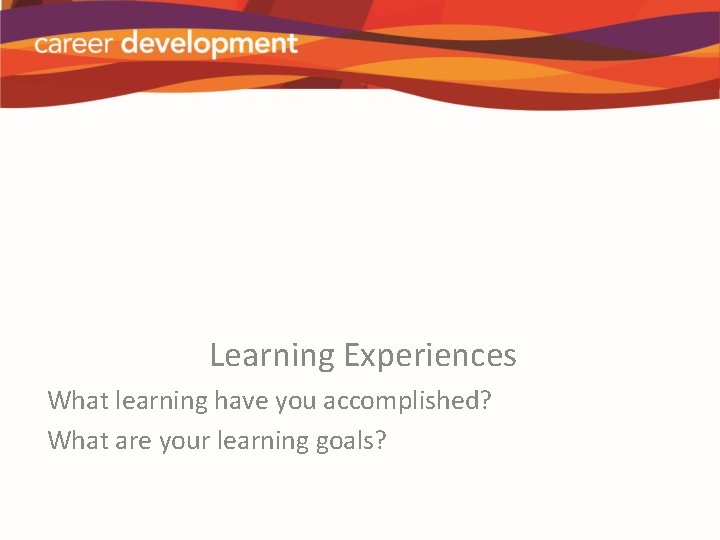 career development

Learning Experiences

What learning have you accomplished?

What are your learning goals?